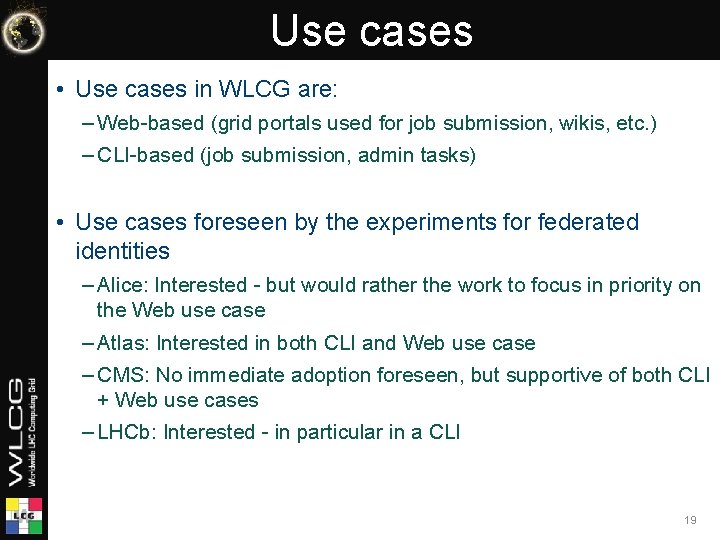 Use cases

• Use cases in WLCG are:
– Web-based (grid portals used for job submission, wikis, etc.)
– CLI-based (job submission, admin tasks)

• Use cases foreseen by the experiments for federated identities
– Alice: Interested - but would rather the work to focus in priority on the Web use case
– Atlas: Interested in both CLI and Web use case
– CMS: No immediate adoption foreseen, but supportive of both CLI + Web use cases
– LHCb: Interested - in particular in a CLI

WLCG
Worldwide LHC Computing Grid

LCG

19